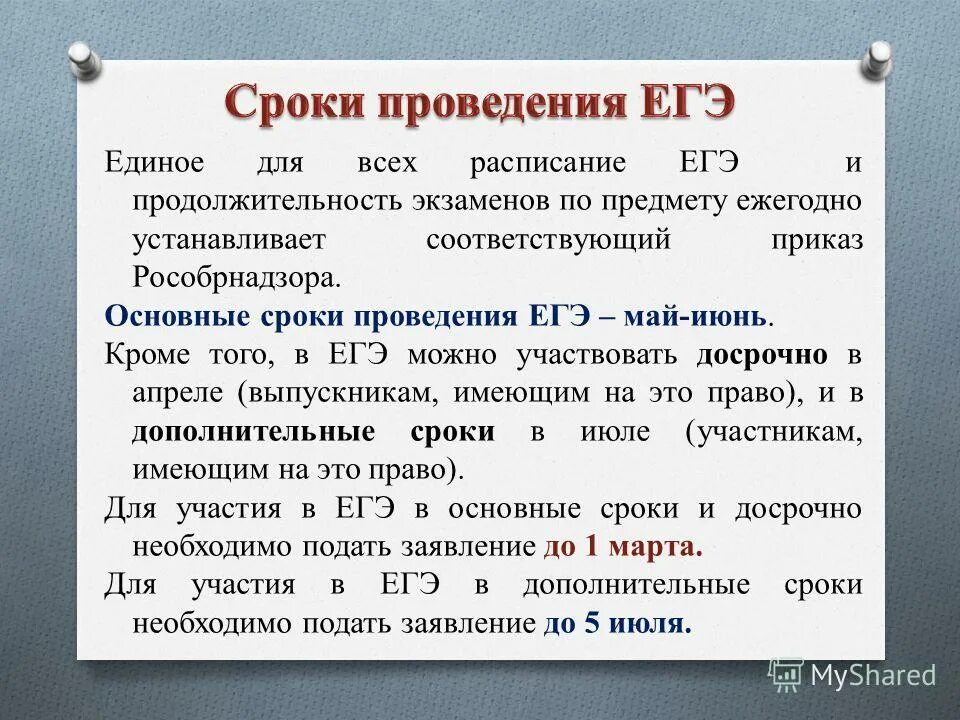 Сроки проведения ЕГЭ

Единое для всех расписание ЕГЭ и продолжительность экзаменов по предмету ежегодно устанавливает соответствующий приказ Рособрнадзора.

Основные сроки проведения ЕГЭ – май-июнь.

Кроме того, в ЕГЭ можно участвовать досрочно в апреле (выпускникам, имеющим на это право), и в дополнительные сроки в июле (участникам, имеющим на это право).

Для участия в ЕГЭ в основные сроки и досрочно необходимо подать заявление до 1 марта.

Для участия в ЕГЭ в дополнительные сроки необходимо подать заявление до 5 июля.

MyShared